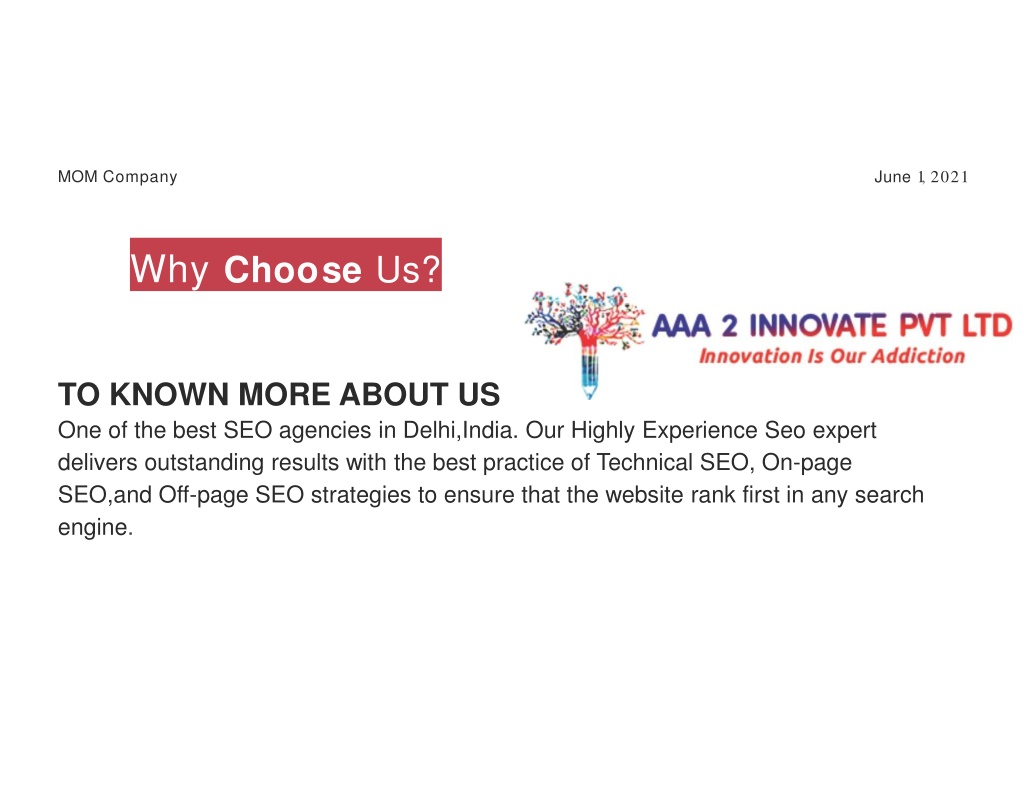 MOM Company

June 1, 2021

Why Choose Us?

AAA 2 INNOVATE PVT LTD
Innovation Is Our Addiction

TO KNOWN MORE ABOUT US
One of the best SEO agencies in Delhi,India. Our Highly Experience Seo expert delivers outstanding results with the best practice of Technical SEO, On-page SEO,and Off-page SEO strategies to ensure that the website rank first in any search engine.